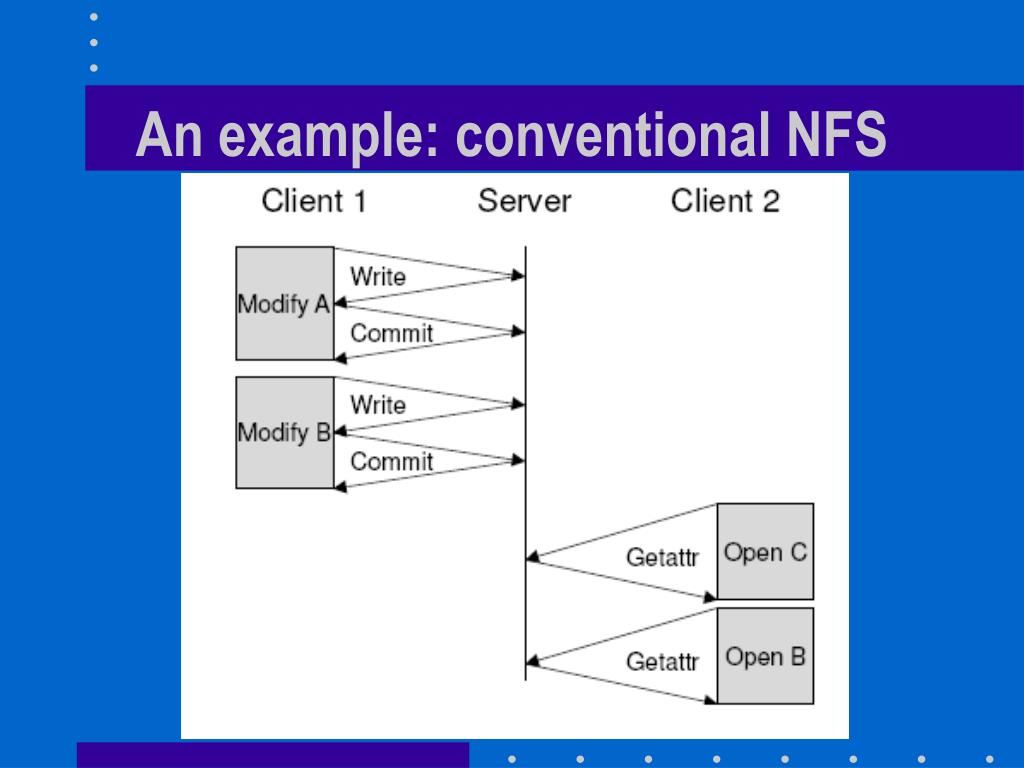 An example: conventional NFS

Client 1

Server

Client 2

Modify A

Write

Commit

Modify B

Write

Commit

Getattr

Open C

Getattr

Open B